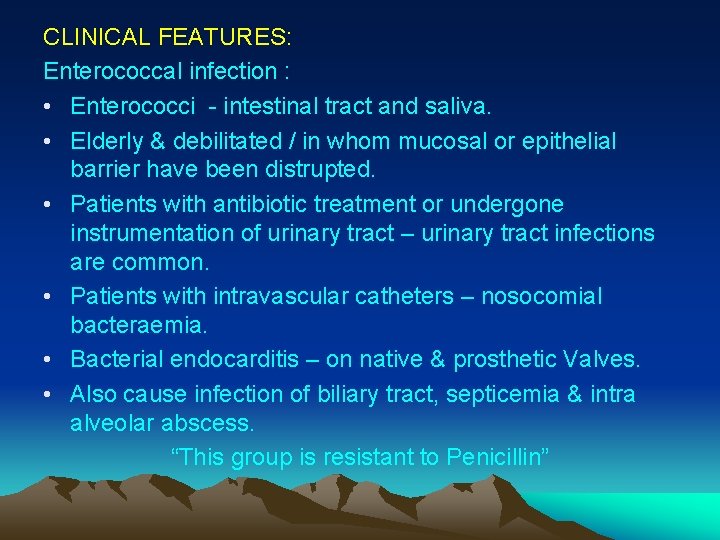 CLINICAL FEATURES:
Enterococcal infection :

• Enterococci - intestinal tract and saliva.
• Elderly & debilitated / in whom mucosal or epithelial barrier have been distrupted.
• Patients with antibiotic treatment or undergone instrumentation of urinary tract – urinary tract infections are common.
• Patients with intravascular catheters – nosocomial bacteraemia.
• Bacterial endocarditis – on native & prosthetic Valves.
• Also cause infection of biliary tract, septicemia & intra alveolar abscess.

"This group is resistant to Penicillin"